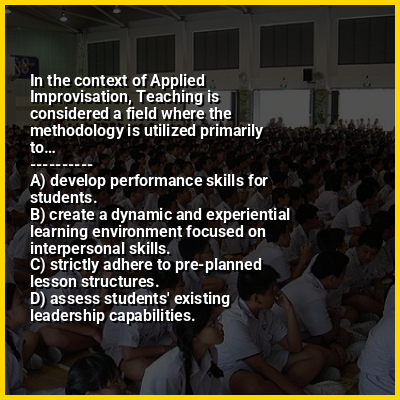 In the context of Applied Improvisation, Teaching is considered a field where the methodology is utilized primarily to...

----------

A) develop performance skills for students.
B) create a dynamic and experiential learning environment focused on interpersonal skills.
C) strictly adhere to pre-planned lesson structures.
D) assess students' existing leadership capabilities.